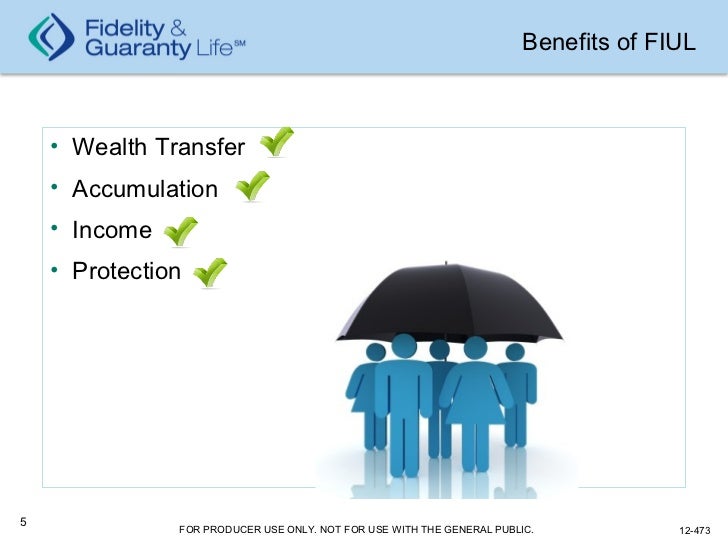 Fidelity & Guaranty Life℠

Benefits of FIUL

• Wealth Transfer
• Accumulation
• Income
• Protection

5

FOR PRODUCER USE ONLY. NOT FOR USE WITH THE GENERAL PUBLIC.

12-473